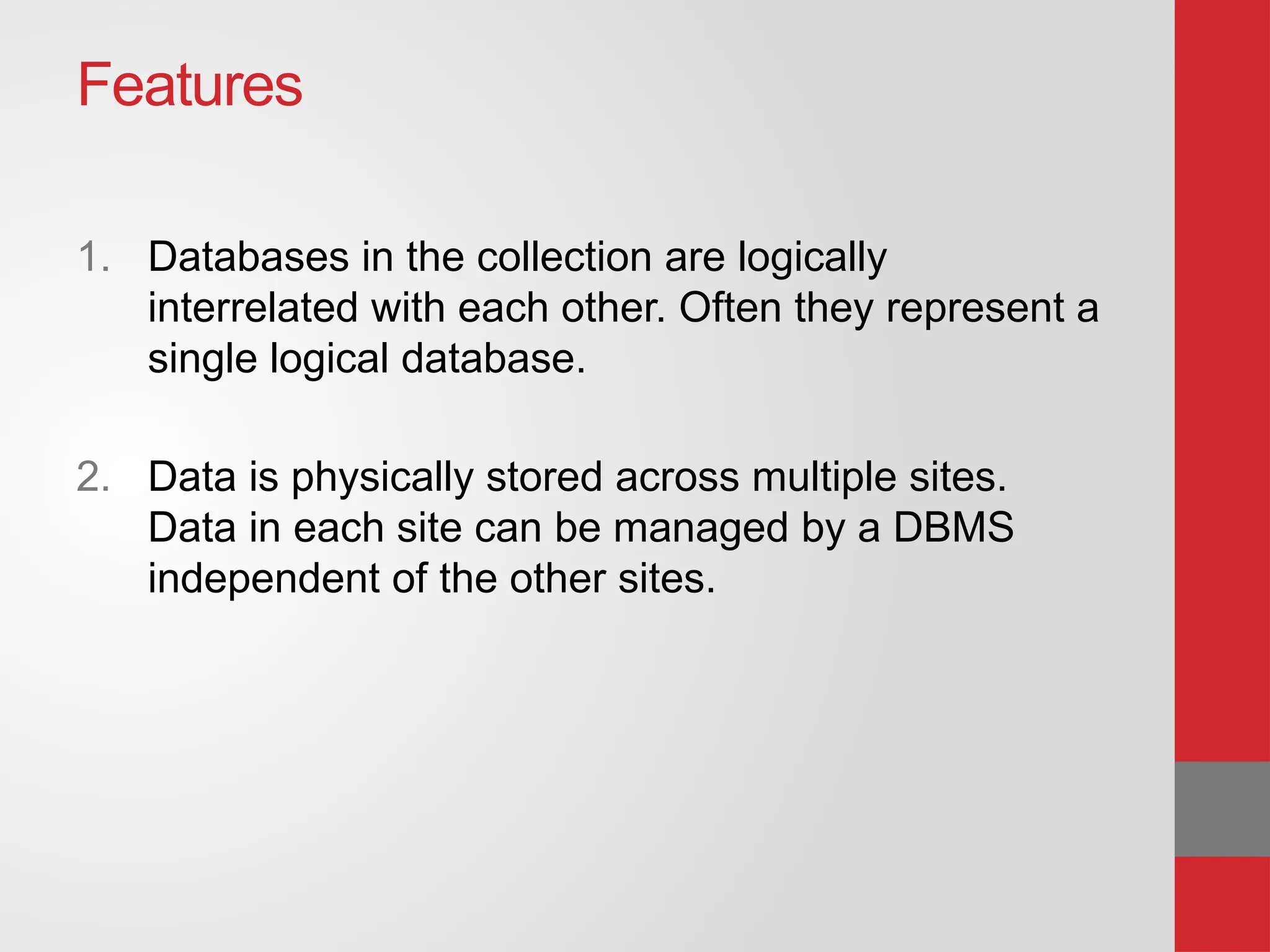 Features

1. Databases in the collection are logically interrelated with each other. Often they represent a single logical database.

2. Data is physically stored across multiple sites. Data in each site can be managed by a DBMS independent of the other sites.